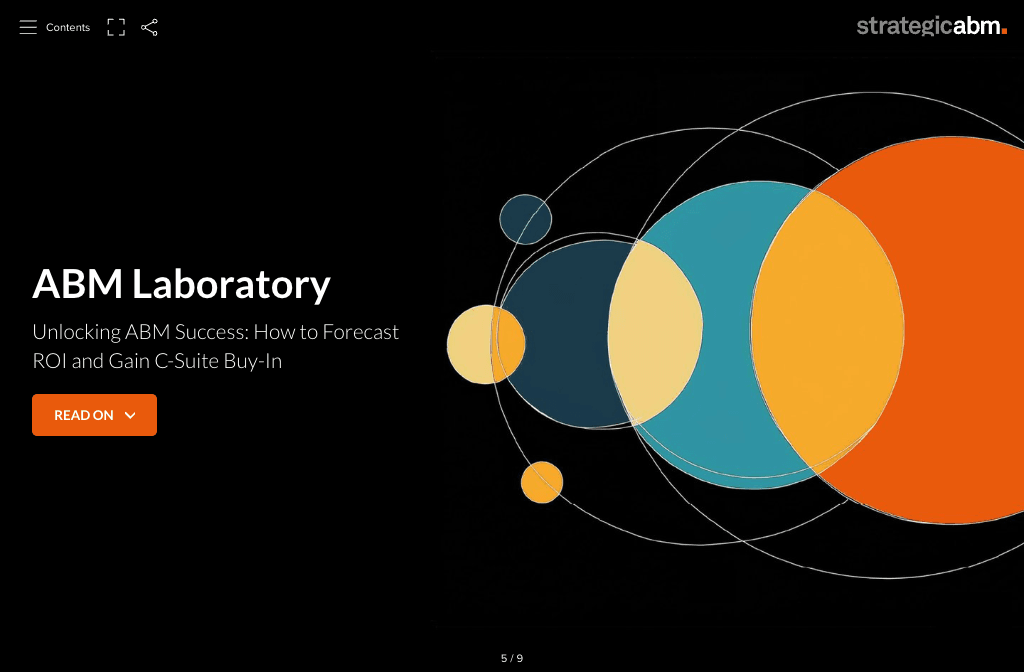 Contents

strategicabm.

ABM Laboratory

Unlocking ABM Success: How to Forecast ROI and Gain C-Suite Buy-In

READ ON

5 / 9